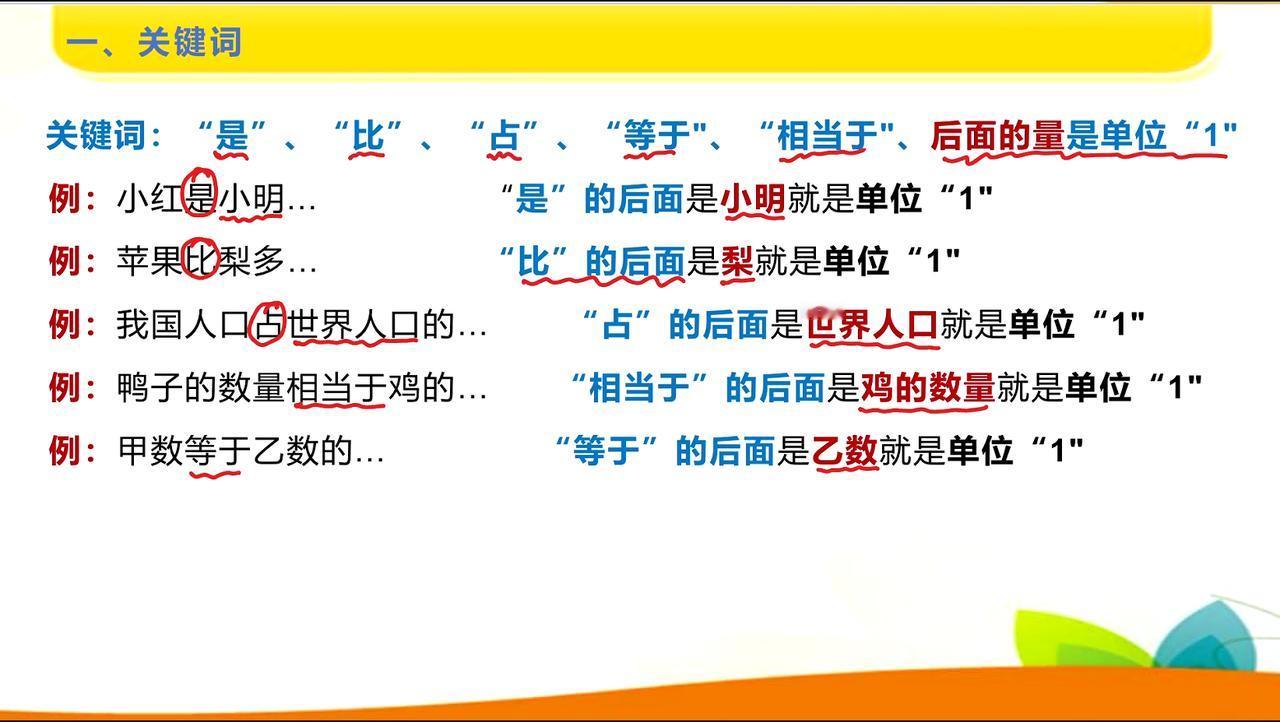 一、关键词

关键词：“是”、“比”、“占”、“等于"、“相当于"、后面的量是单位“1"

例：小红是小明…　　“是”的后面是小明就是单位“1"

例：苹果比梨多…　　“比”的后面是梨就是单位“1"

例：我国人口占世界人口的…　　“占”的后面是世界人口就是单位“1"

例：鸭子的数量相当于鸡的…　　“相当于”的后面是鸡的数量就是单位“1"

例：甲数等于乙数的…　　“等于”的后面是乙数就是单位“1"